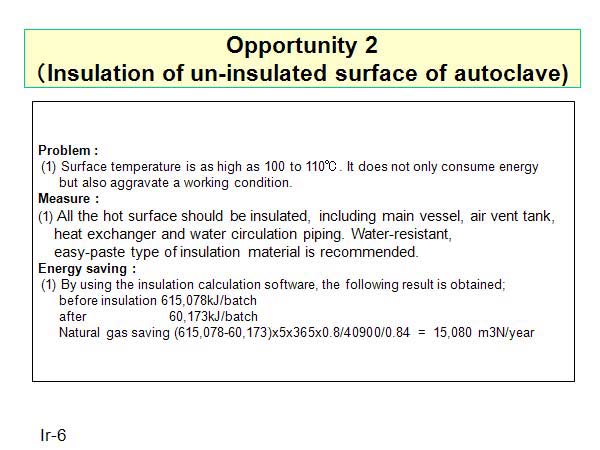 Opportunity 2
(Insulation of un-insulated surface of autoclave)

Problem :
(1) Surface temperature is as high as 100 to 110℃. It does not only consume energy but also aggravate a working condition.

Measure :
(1) All the hot surface should be insulated, including main vessel, air vent tank, heat exchanger and water circulation piping. Water-resistant, easy-paste type of insulation material is recommended.

Energy saving :
(1) By using the insulation calculation software, the following result is obtained;
before insulation 615,078kJ/batch
after 60,173kJ/batch
Natural gas saving (615,078-60,173)x5x365x0.8/40900/0.84 = 15,080 m3N/year

Ir-6